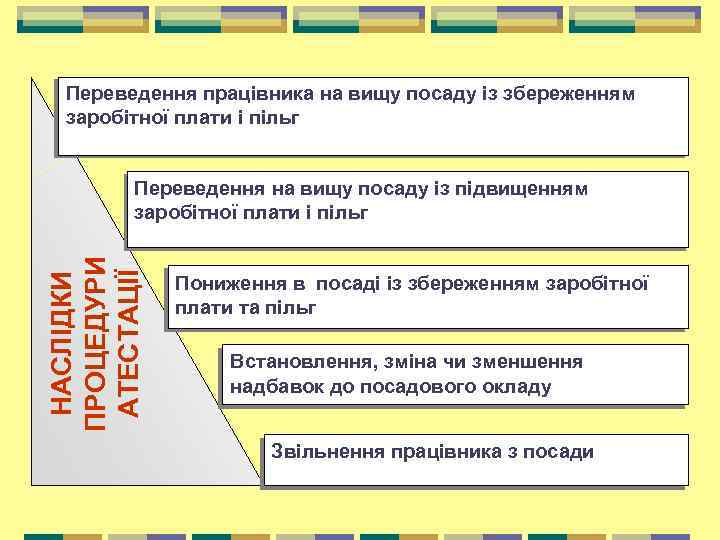 НАСЛІДКИ ПРОЦЕДУРИ АТЕСТАЦІЇ

Переведення працівника на вищу посаду із збереженням заробітної плати і пільг

Переведення на вищу посаду із підвищенням заробітної плати і пільг

Пониження в посаді із збереженням заробітної плати та пільг

Встановлення, зміна чи зменшення надбавок до посадового окладу

Звільнення працівника з посади